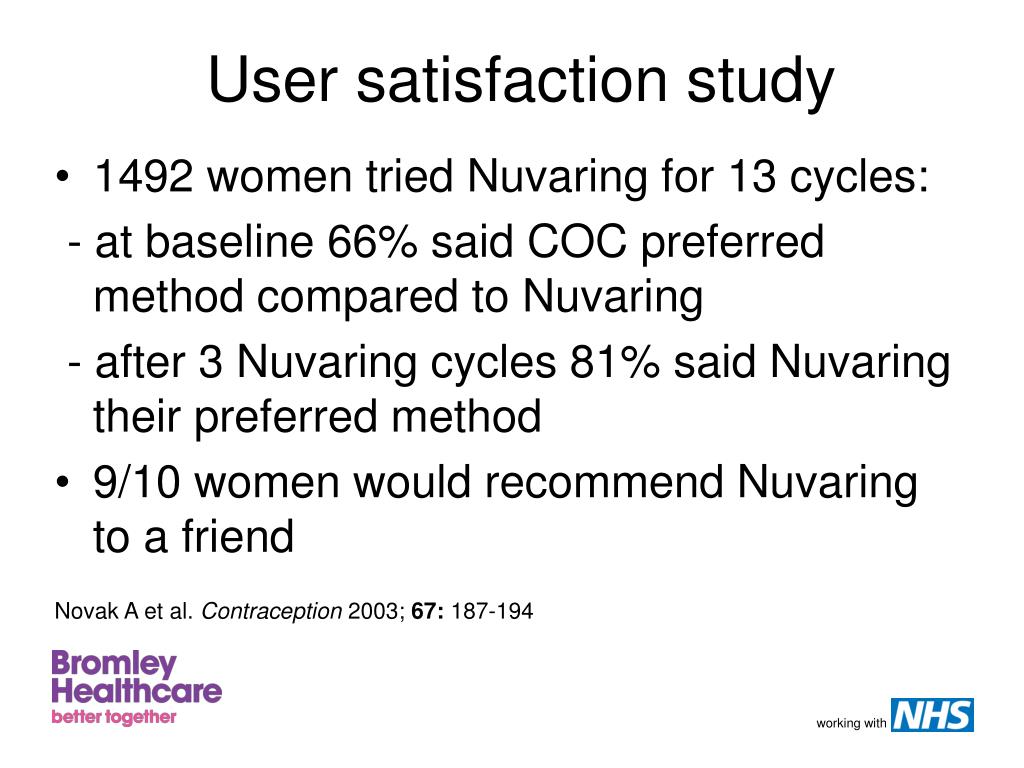 User satisfaction study

• 1492 women tried Nuvaring for 13 cycles:
- at baseline 66% said COC preferred method compared to Nuvaring
- after 3 Nuvaring cycles 81% said Nuvaring their preferred method
• 9/10 women would recommend Nuvaring to a friend

Novak A et al. Contraception 2003; 67: 187-194

Bromley Healthcare
better together

working with NHS